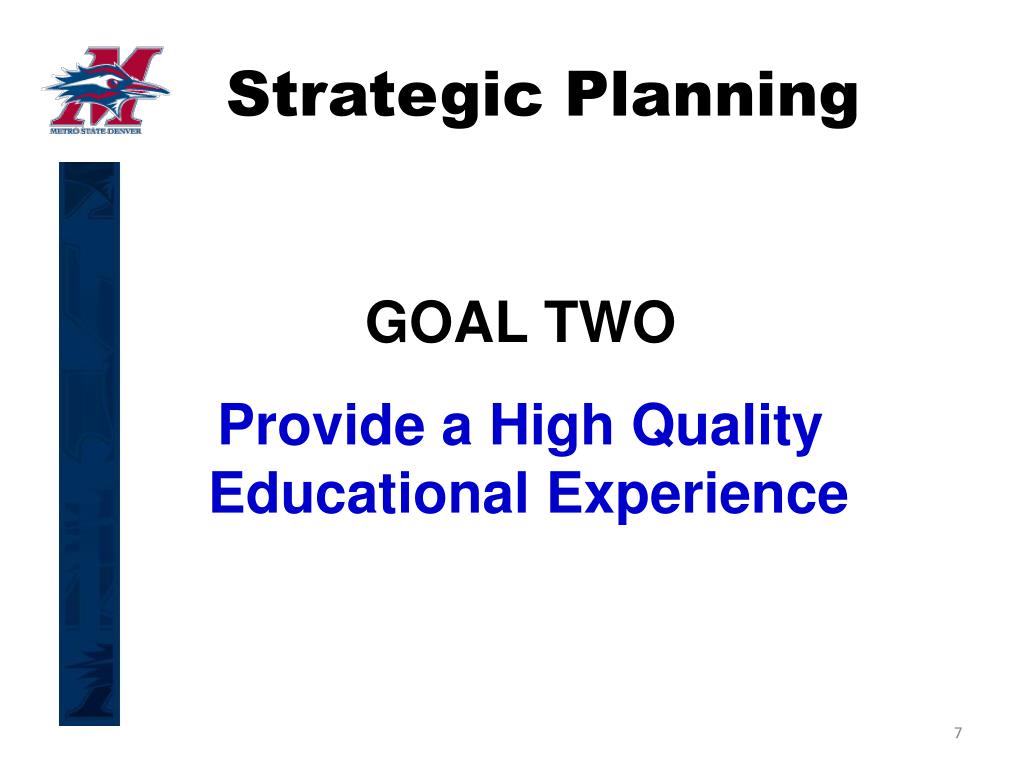 METRO STATE DENVER

Strategic Planning

GOAL TWO

Provide a High Quality Educational Experience

7